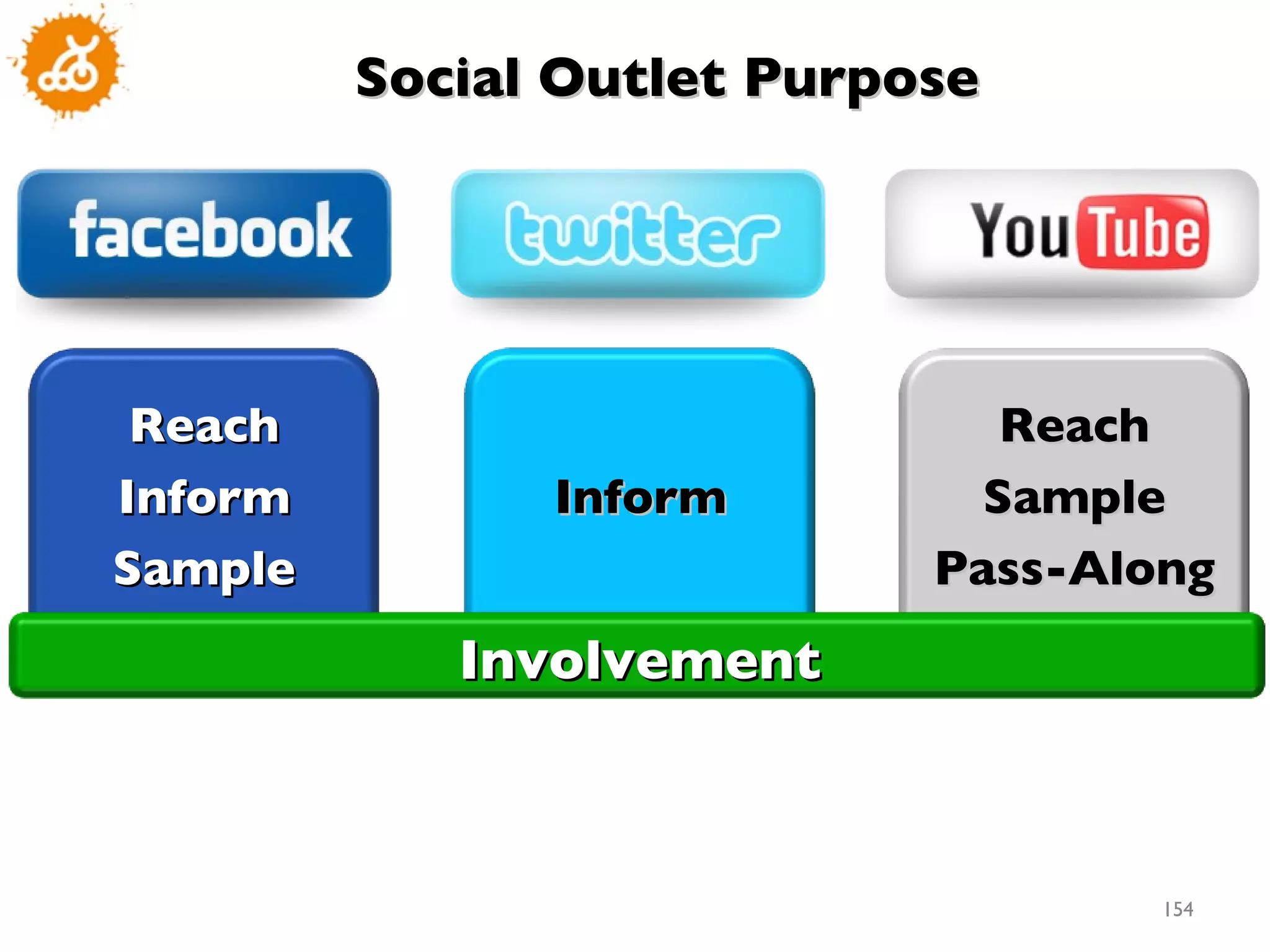 Social Outlet Purpose

facebook

twitter

YouTube

Reach

Inform

Sample

Inform

Reach

Sample

Pass-Along

Involvement

154